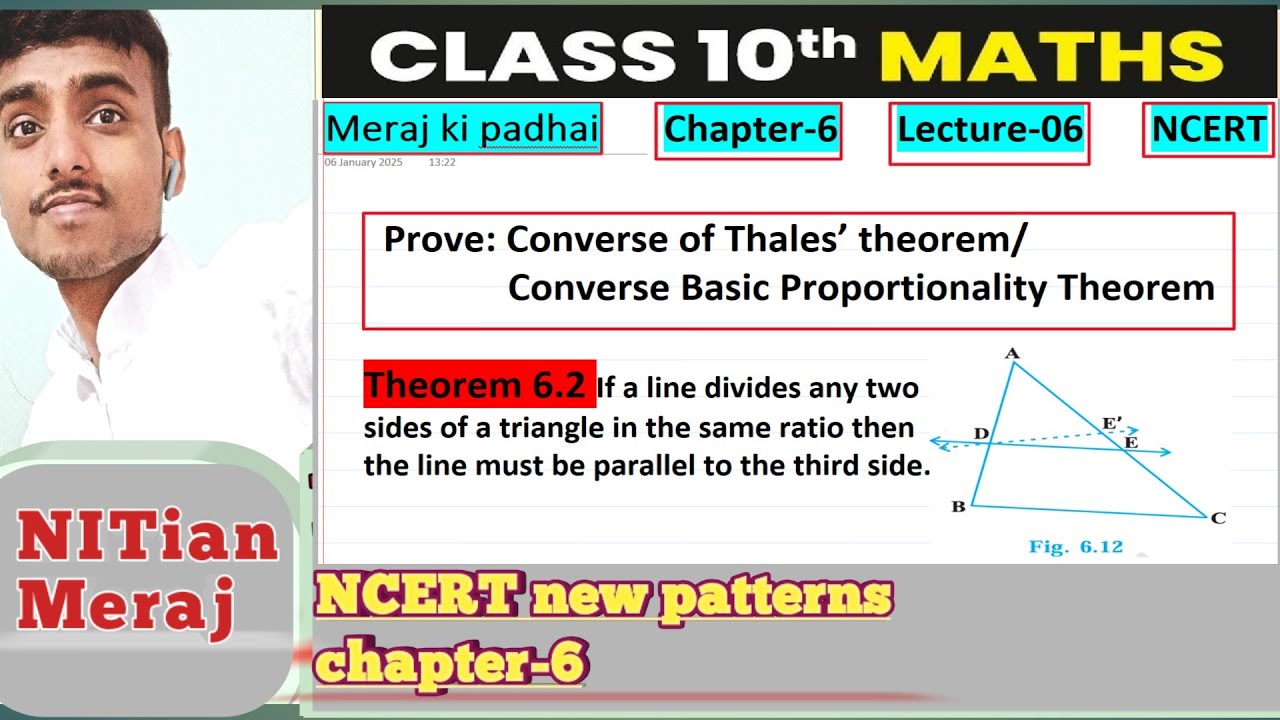 CLASS 10th MATHS

Meraj ki padhai

Chapter-6

Lecture-06

NCERT

06 January 2025 13:22

Prove: Converse of Thales' theorem/ Converse Basic Proportionality Theorem

Theorem 6.2 If a line divides any two sides of a triangle in the same ratio then the line must be parallel to the third side.

A

D

E'

E

B

C

Fig. 6.12

NITian Meraj

NCERT new patterns chapter-6